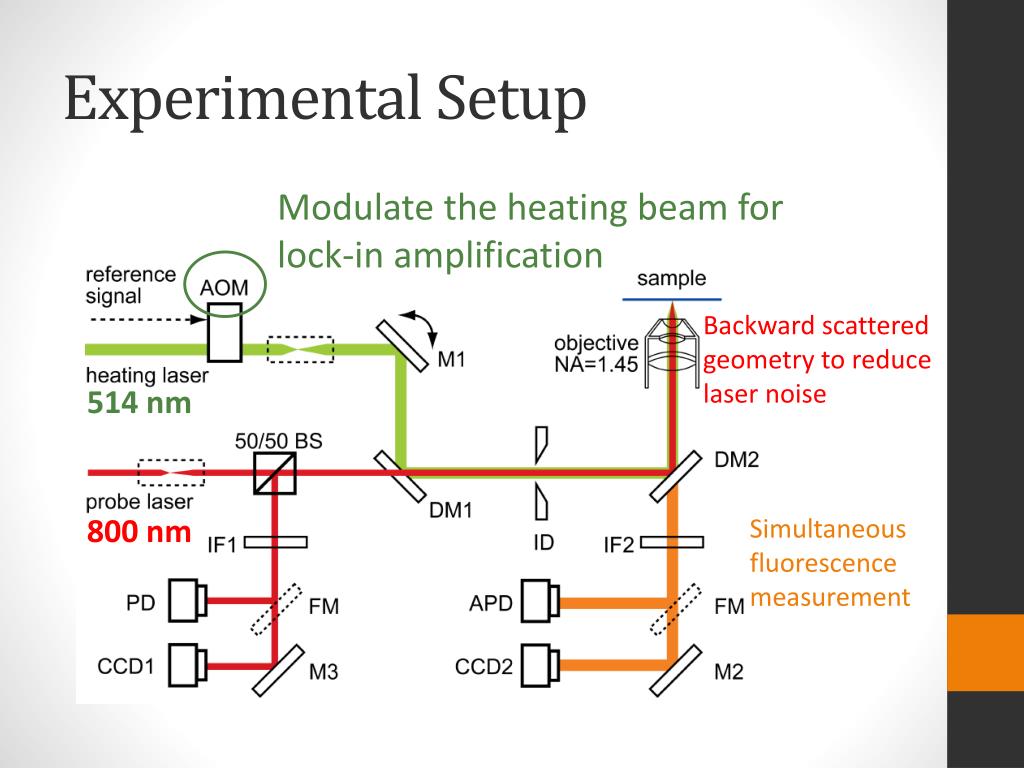 Experimental Setup

Modulate the heating beam for lock-in amplification

reference signal
AOM
heating laser
514 nm
M1
sample
objective NA=1.45
Backward scattered geometry to reduce laser noise
50/50 BS
probe laser
800 nm
DM1
ID
DM2
IF1
IF2
Simultaneous fluorescence measurement
PD
FM
APD
FM
CCD1
M3
CCD2
M2